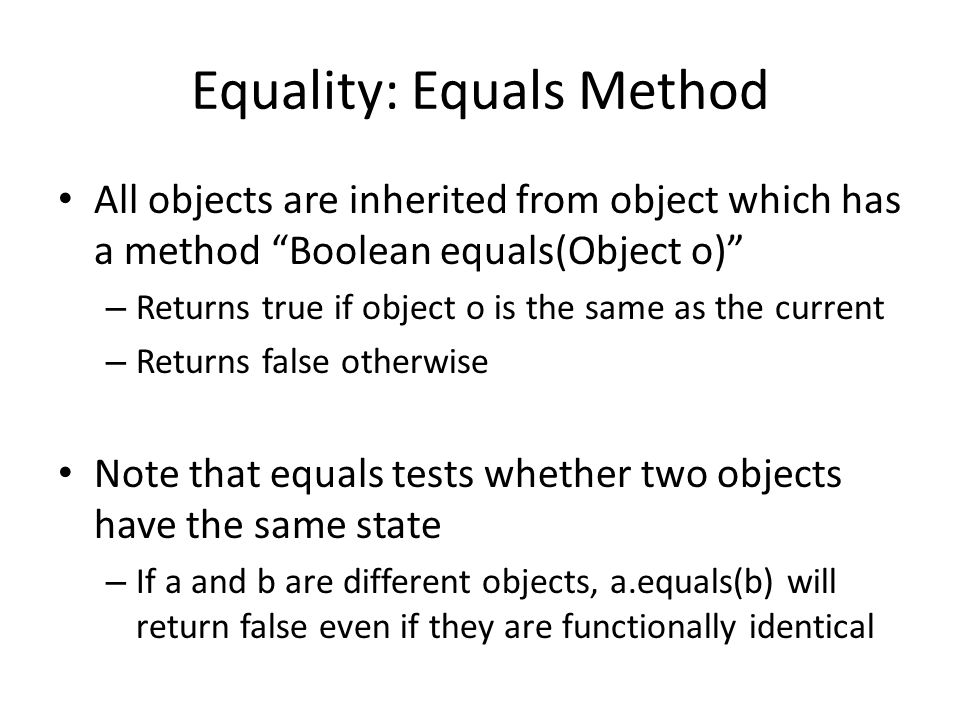 Equality: Equals Method

• All objects are inherited from object which has a method “Boolean equals(Object o)”
– Returns true if object o is the same as the current
– Returns false otherwise

• Note that equals tests whether two objects have the same state
– If a and b are different objects, a.equals(b) will return false even if they are functionally identical